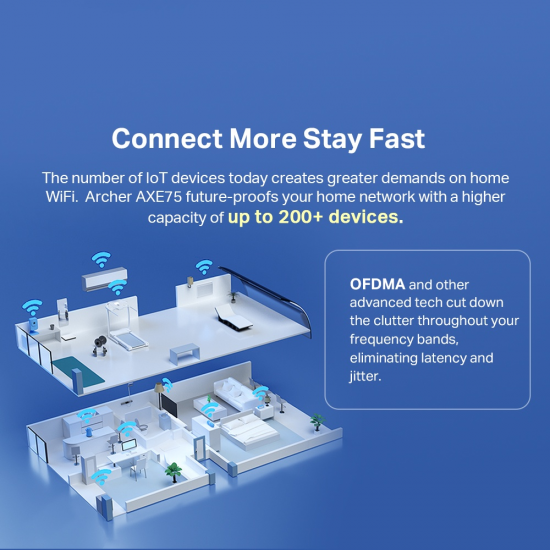 Connect More Stay Fast

The number of IoT devices today creates greater demands on home WiFi. Archer AXE75 future-proofs your home network with a higher capacity of up to 200+ devices.

OFDMA and other advanced tech cut down the clutter throughout your frequency bands, eliminating latency and jitter.